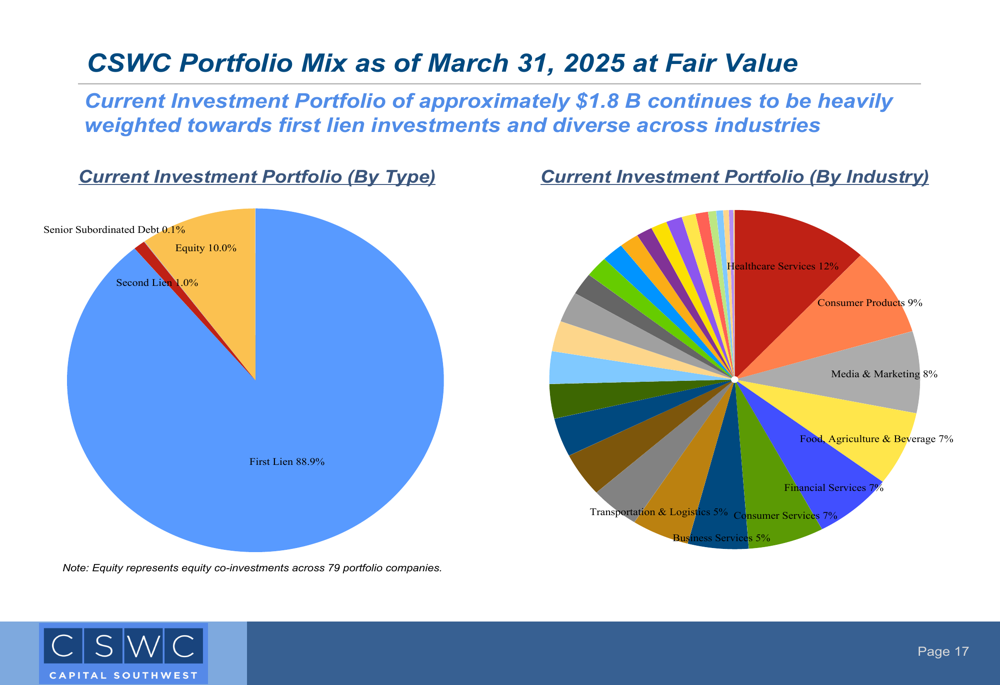 CSWC Portfolio Mix as of March 31, 2025 at Fair Value

Current Investment Portfolio of approximately $1.8 B continues to be heavily weighted towards first lien investments and diverse across industries

Current Investment Portfolio (By Type)

Senior Subordinated Debt 0.1%
Equity 10.0%
Second Lien 1.0%
First Lien 88.9%

Note: Equity represents equity co-investments across 79 portfolio companies.

Current Investment Portfolio (By Industry)

Healthcare Services 12%
Consumer Products 9%
Media & Marketing 8%
Food, Agriculture & Beverage 7%
Financial Services 7%
Consumer Services 7%
Business Services 5%
Transportation & Logistics 5%

CSWC
CAPITAL SOUTHWEST

Page 17